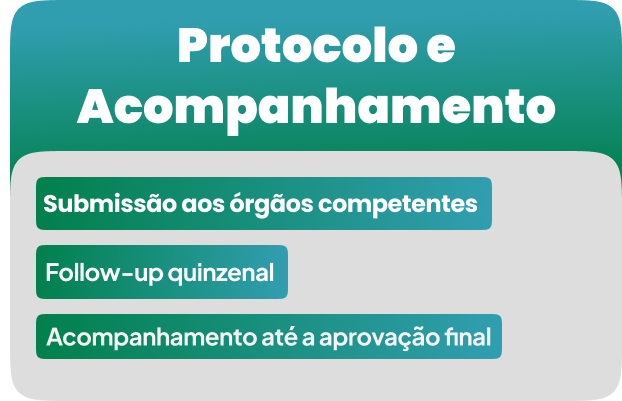 Protocolo e Acompanhamento

Submissão aos órgãos competentes

Follow-up quinzenal

Acompanhamento até a aprovação final